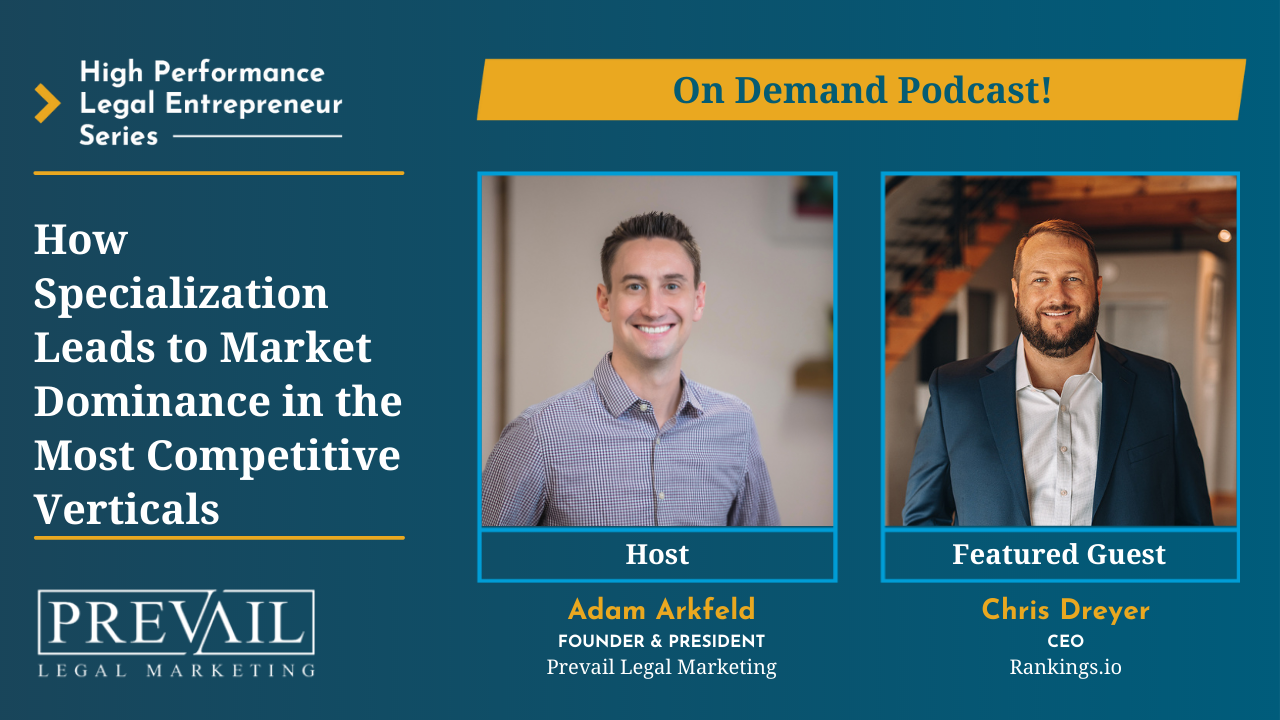 High Performance Legal Entrepreneur Series

How Specialization Leads to Market Dominance in the Most Competitive Verticals

PREVAIL
LEGAL MARKETING

On Demand Podcast!

Host

Adam Arkfeld
FOUNDER & PRESIDENT
Prevail Legal Marketing

Featured Guest

Chris Dreyer
CEO
Rankings.io